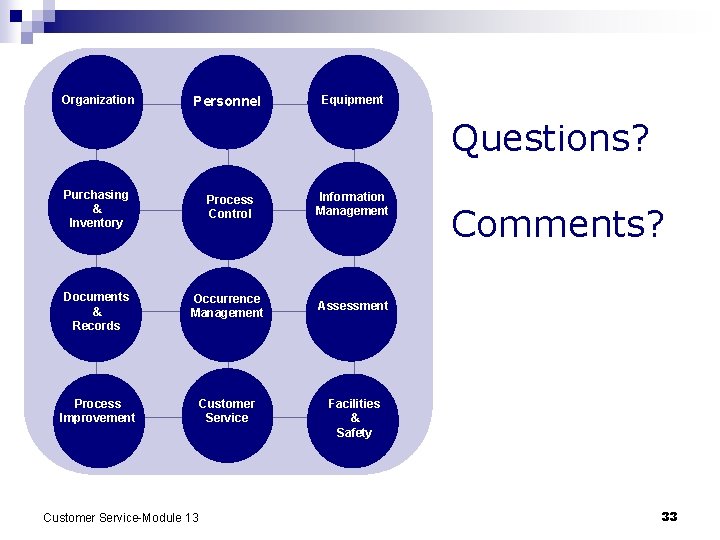 Organization
Personnel
Equipment
Purchasing & Inventory
Process Control
Information Management
Documents & Records
Occurrence Management
Assessment
Process Improvement
Customer Service
Facilities & Safety

Questions?

Comments?

Customer Service-Module 13

33